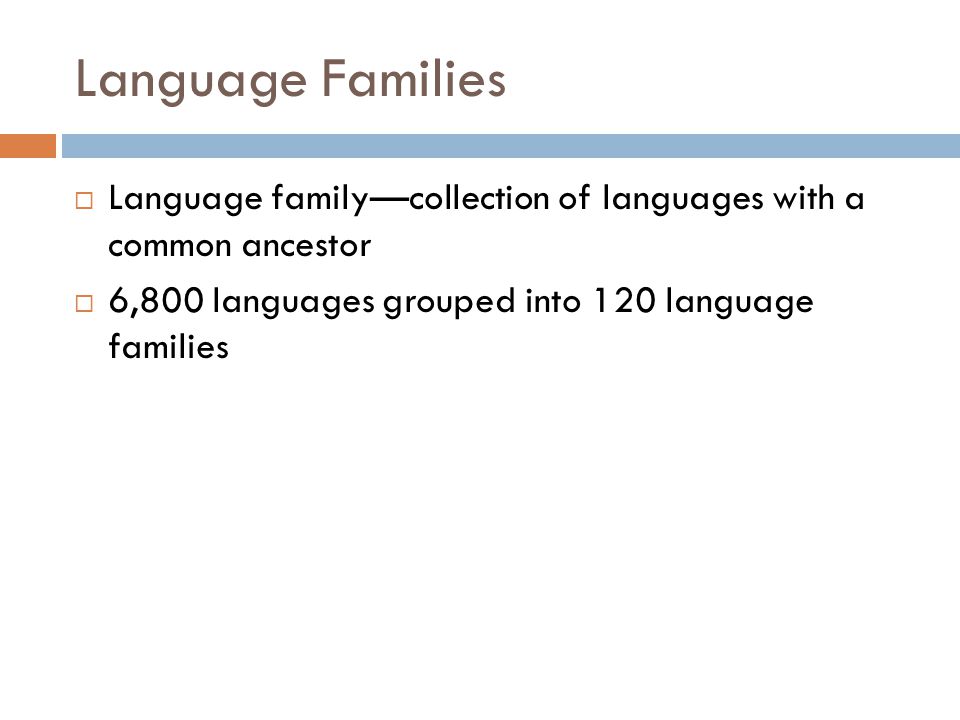 Language Families

□ Language family—collection of languages with a common ancestor

□ 6,800 languages grouped into 120 language families